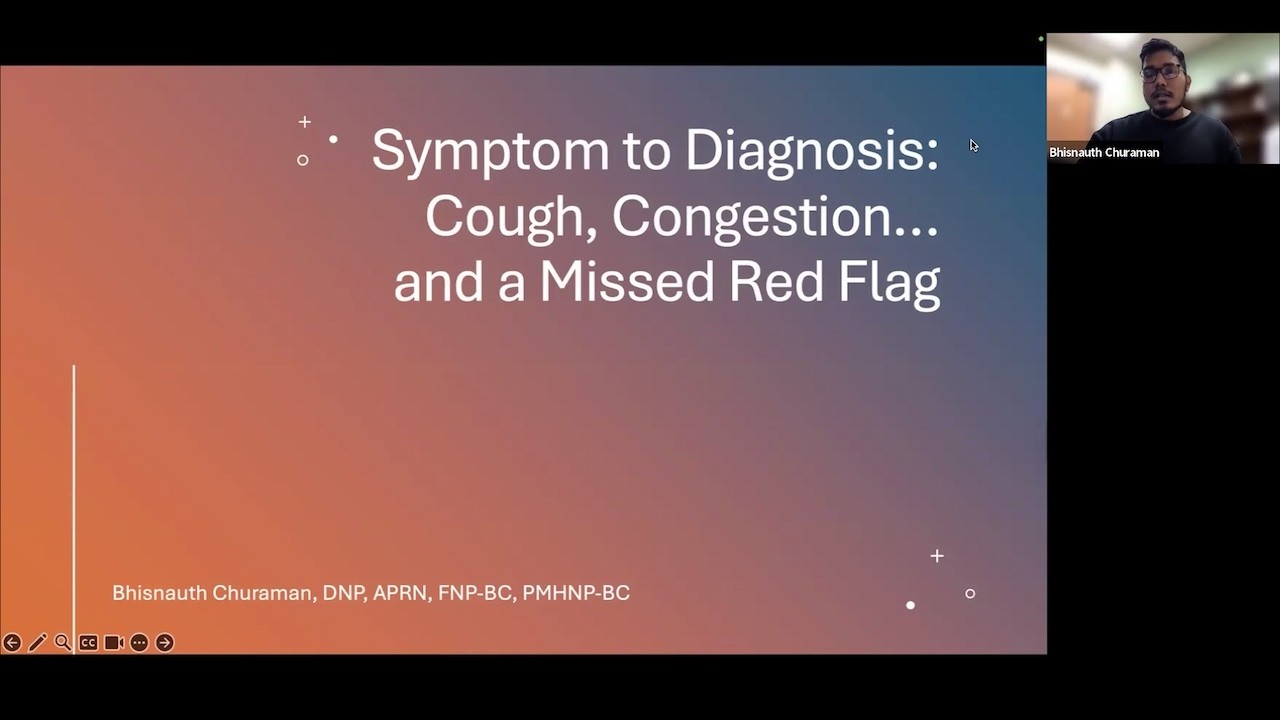 Symptom to Diagnosis: Cough, Congestion… and a Missed Red Flag

Bhisnauth Churaman, DNP, APRN, FNP-BC, PMHNP-BC

CC

Bhisnauth Churaman